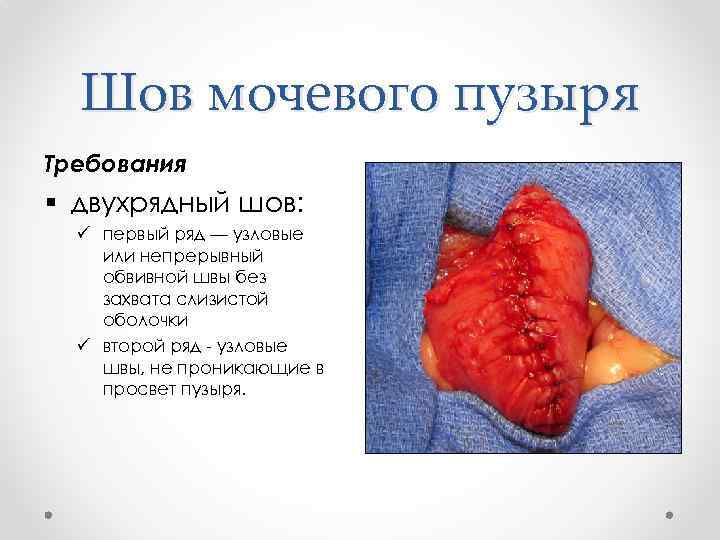 Шов мочевого пузыря

Требования

▪ двухрядный шов:

✓ первый ряд — узловые или непрерывный обвивной швы без захвата слизистой оболочки

✓ второй ряд - узловые швы, не проникающие в просвет пузыря.